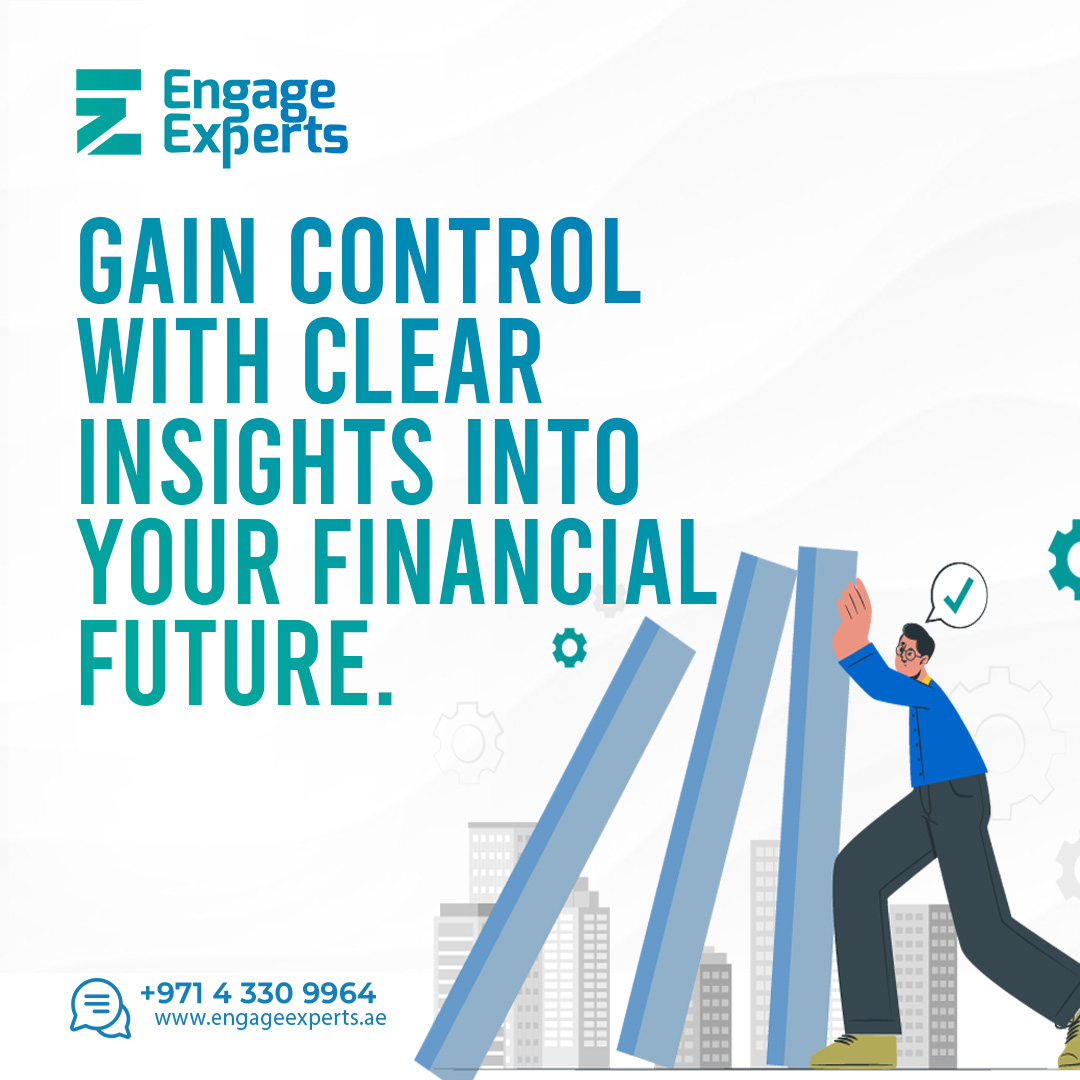 Engage Experts

GAIN CONTROL WITH CLEAR INSIGHTS INTO YOUR FINANCIAL FUTURE.

+971 4 330 9964
www.engageexperts.ae